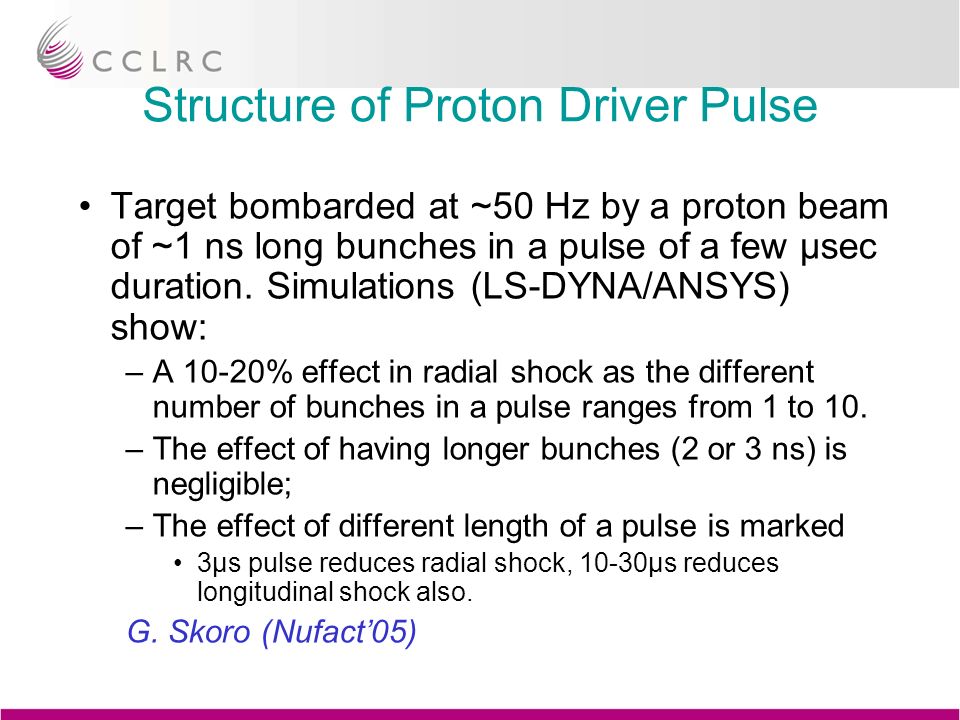 CCLRC

Structure of Proton Driver Pulse

• Target bombarded at ~50 Hz by a proton beam of ~1 ns long bunches in a pulse of a few µsec duration. Simulations (LS-DYNA/ANSYS) show:
– A 10-20% effect in radial shock as the different number of bunches in a pulse ranges from 1 to 10.
– The effect of having longer bunches (2 or 3 ns) is negligible;
– The effect of different length of a pulse is marked
• 3µs pulse reduces radial shock, 10-30µs reduces longitudinal shock also.

G. Skoro (Nufact'05)